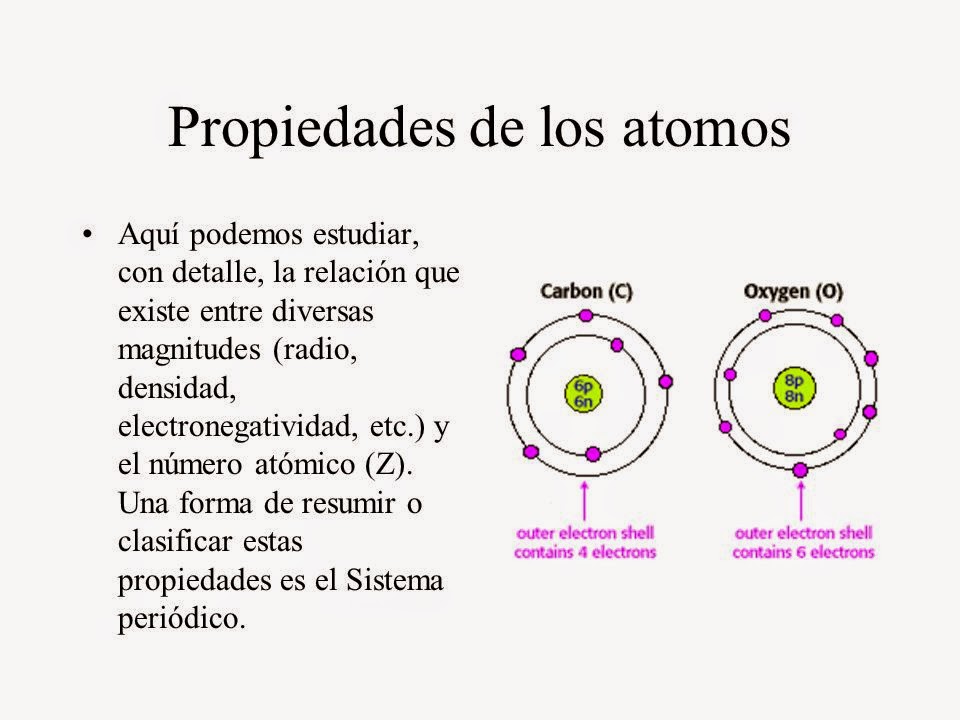 Propiedades de los atomos

• Aquí podemos estudiar, con detalle, la relación que existe entre diversas magnitudes (radio, densidad, electronegatividad, etc.) y el número atómico (Z). Una forma de resumir o clasificar estas propiedades es el Sistema periódico.

Carbon (C)

6p
6n

outer electron shell contains 4 electrons

Oxygen (O)

8p
8n

outer electron shell contains 6 electrons